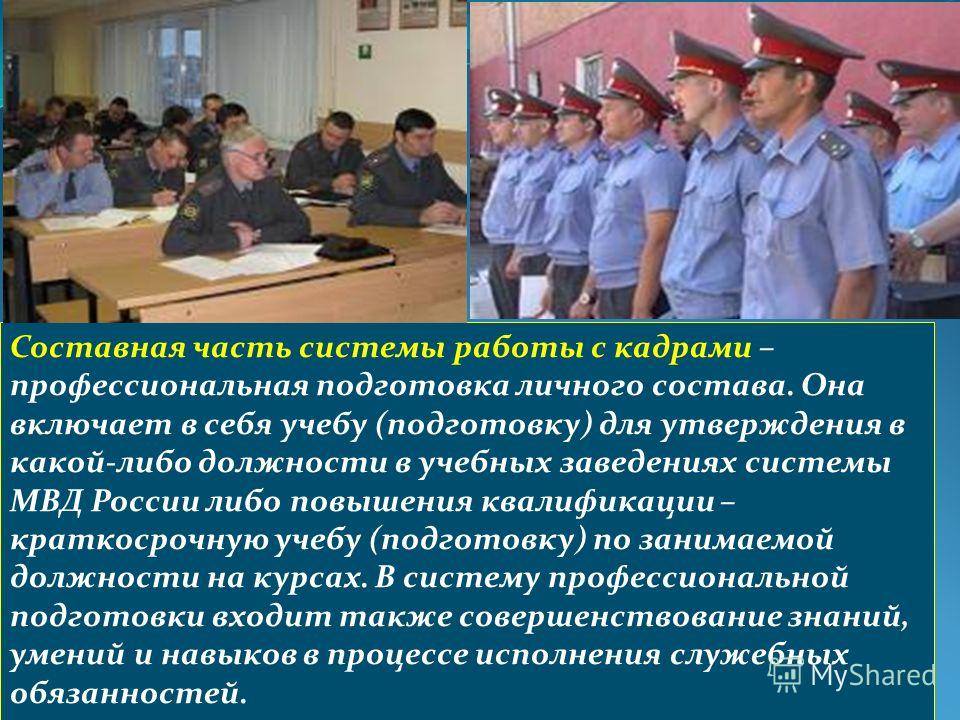 Составная часть системы работы с кадрами – профессиональная подготовка личного состава. Она включает в себя учебу (подготовку) для утверждения в какой-либо должности в учебных заведениях системы МВД России либо повышения квалификации – краткосрочную учебу (подготовку) по занимаемой должности на курсах. В систему профессиональной подготовки входит также совершенствование знаний, умений и навыков в процессе исполнения служебных обязанностей.

MyShared